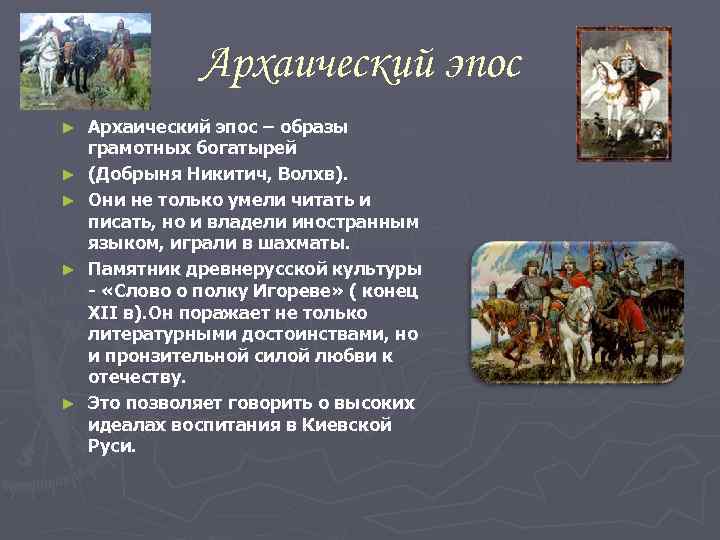 Архаический эпос

► Архаический эпос – образы грамотных богатырей

► (Добрыня Никитич, Волхв).

► Они не только умели читать и писать, но и владели иностранным языком, играли в шахматы.

► Памятник древнерусской культуры - «Слово о полку Игореве» ( конец XII в).Он поражает не только литературными достоинствами, но и пронзительной силой любви к отечеству.

► Это позволяет говорить о высоких идеалах воспитания в Киевской Руси.